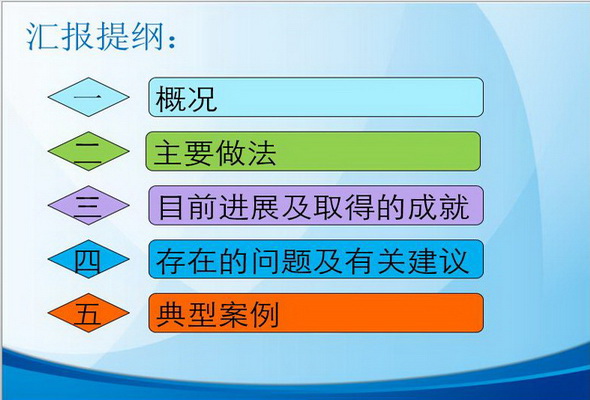 汇报提纲：

一 概况

二 主要做法

三 目前进展及取得的成就

四 存在的问题及有关建议

五 典型案例